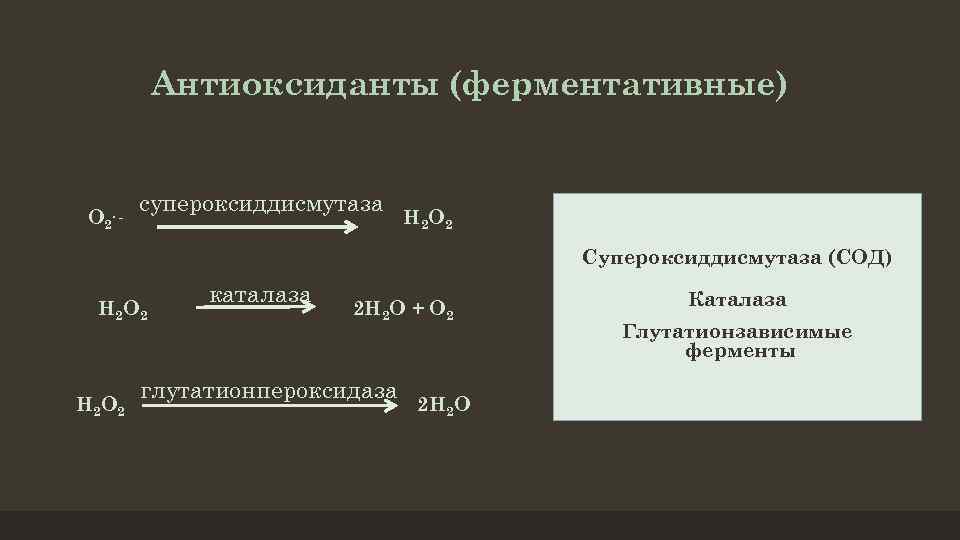 Антиоксиданты (ферментативные)

$O_2^{\cdot -}$ $\xrightarrow{\text{супероксиддисмутаза}}$ $H_2O_2$

$H_2O_2$ $\xrightarrow{\text{каталаза}}$ $2H_2O + O_2$

$H_2O_2$ $\xrightarrow{\text{глутатионпероксидаза}}$ $2H_2O$

Супероксиддисмутаза (СОД)

Каталаза

Глутатионзависимые ферменты